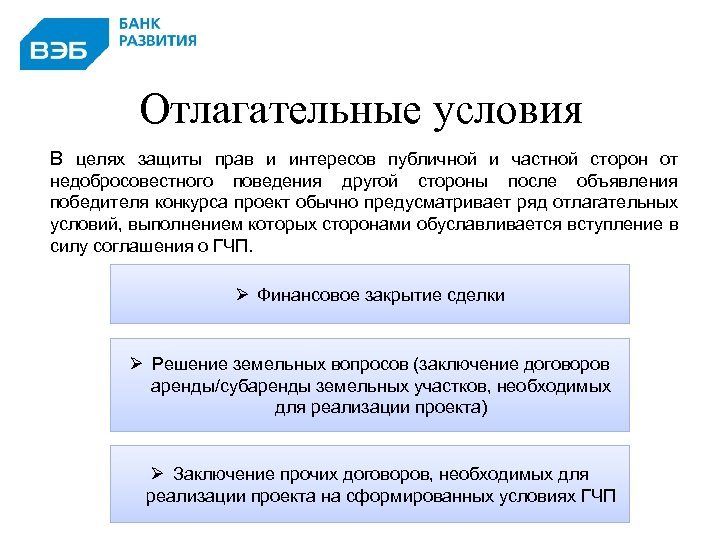 ВЭБ
БАНК
РАЗВИТИЯ

Отлагательные условия

В целях защиты прав и интересов публичной и частной сторон от недобросовестного поведения другой стороны после объявления победителя конкурса проект обычно предусматривает ряд отлагательных условий, выполнением которых сторонами обуславливается вступление в силу соглашения о ГЧП.

➢ Финансовое закрытие сделки

➢ Решение земельных вопросов (заключение договоров аренды/субаренды земельных участков, необходимых для реализации проекта)

➢ Заключение прочих договоров, необходимых для реализации проекта на сформированных условиях ГЧП